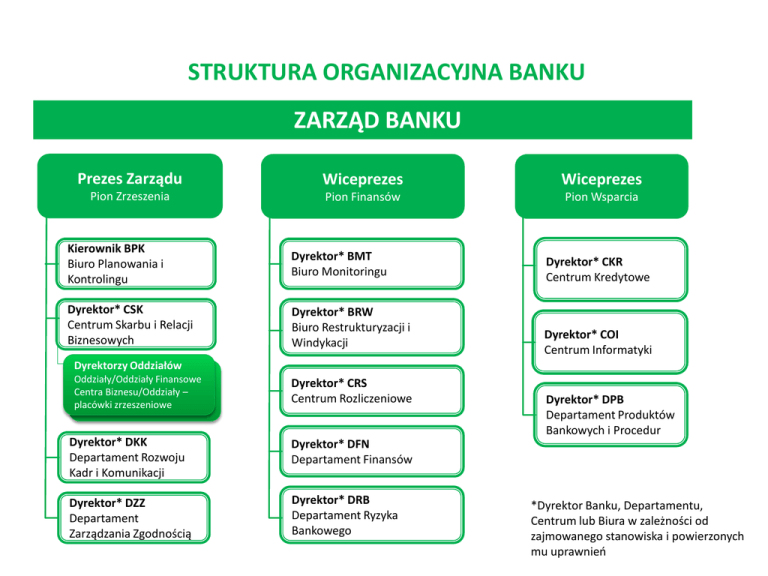 STRUKTURA ORGANIZACYJNA BANKU

ZARZĄD BANKU

Prezes Zarządu
Pion Zrzeszenia

Kierownik BPK
Biuro Planowania i Kontrolingu

Dyrektor* CSK
Centrum Skarbu i Relacji Biznesowych

Dyrektorzy Oddziałów
Oddziały/Oddziały Finansowe Centra Biznesu/Oddziały – placówki zrzeszeniowe

Dyrektor* DKK
Departament Rozwoju Kadr i Komunikacji

Dyrektor* DZZ
Departament Zarządzania Zgodnością

Wiceprezes
Pion Finansów

Dyrektor* BMT
Biuro Monitoringu

Dyrektor* BRW
Biuro Restrukturyzacji i Windykacji

Dyrektor* CRS
Centrum Rozliczeniowe

Dyrektor* DFN
Departament Finansów

Dyrektor* DRB
Departament Ryzyka Bankowego

Wiceprezes
Pion Wsparcia

Dyrektor* CKR
Centrum Kredytowe

Dyrektor* COI
Centrum Informatyki

Dyrektor* DPB
Departament Produktów Bankowych i Procedur

*Dyrektor Banku, Departamentu, Centrum lub Biura w zależności od zajmowanego stanowiska i powierzonych mu uprawnień